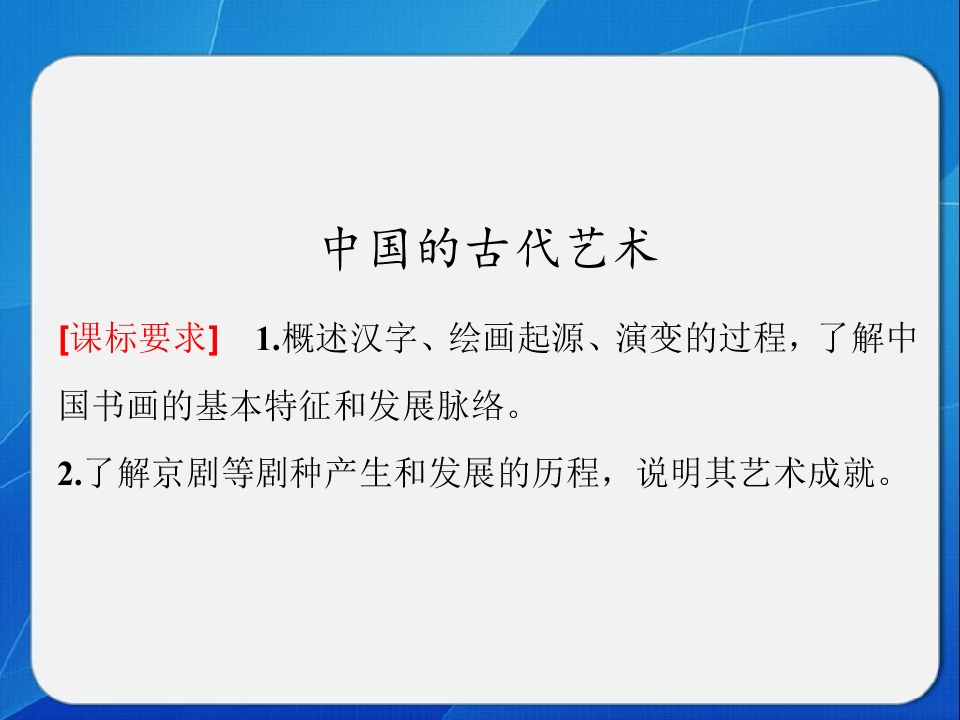 中国的古代艺术

[课标要求]　1.概述汉字、绘画起源、演变的过程，了解中国书画的基本特征和发展脉络。

2.了解京剧等剧种产生和发展的历程，说明其艺术成就。